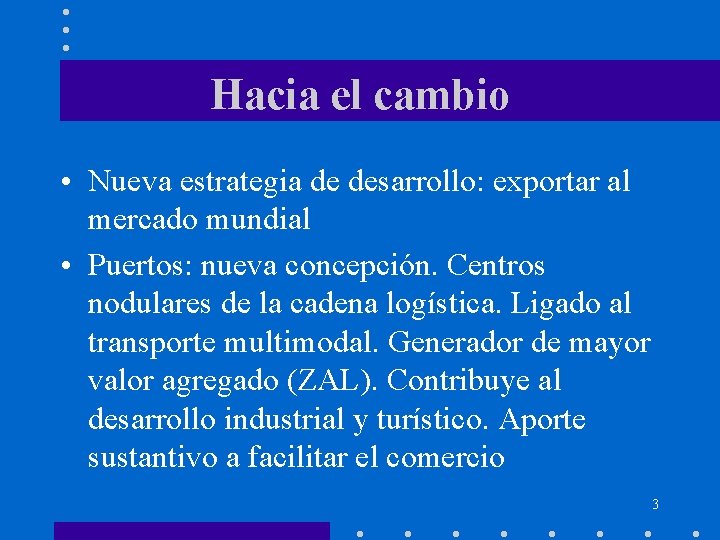 Hacia el cambio

• Nueva estrategia de desarrollo: exportar al mercado mundial

• Puertos: nueva concepción. Centros nodulares de la cadena logística. Ligado al transporte multimodal. Generador de mayor valor agregado (ZAL). Contribuye al desarrollo industrial y turístico. Aporte sustantivo a facilitar el comercio

3